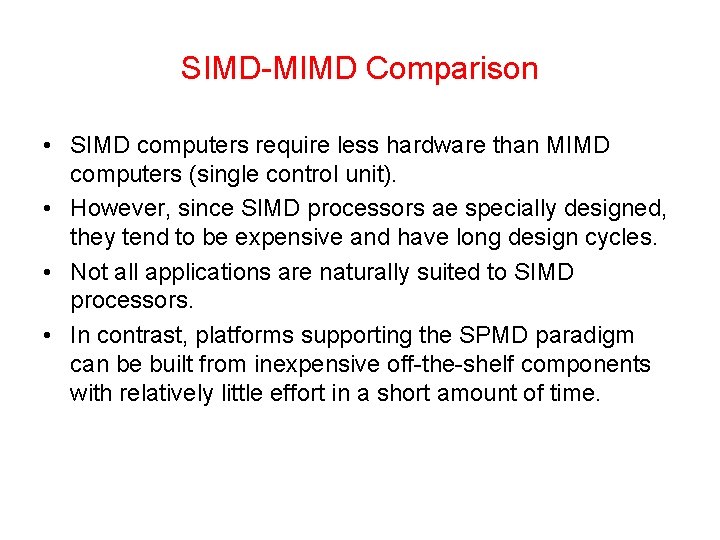 SIMD-MIMD Comparison

• SIMD computers require less hardware than MIMD computers (single control unit).

• However, since SIMD processors ae specially designed, they tend to be expensive and have long design cycles.

• Not all applications are naturally suited to SIMD processors.

• In contrast, platforms supporting the SPMD paradigm can be built from inexpensive off-the-shelf components with relatively little effort in a short amount of time.